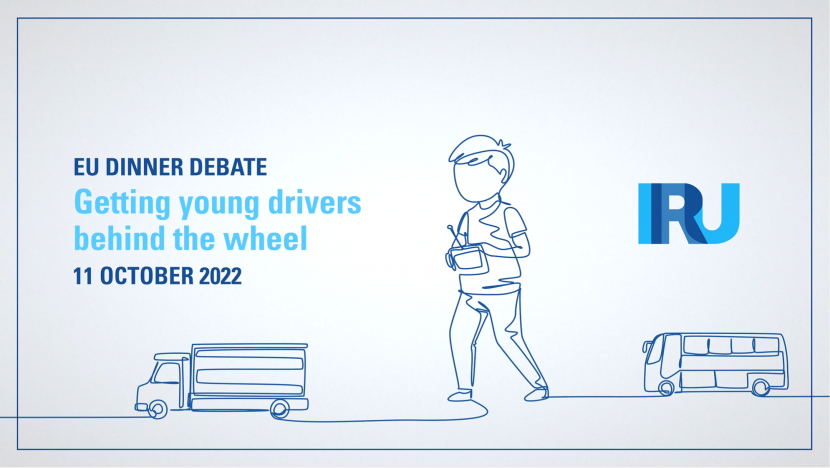 EU DINNER DEBATE
Getting young drivers behind the wheel
11 OCTOBER 2022

IRU